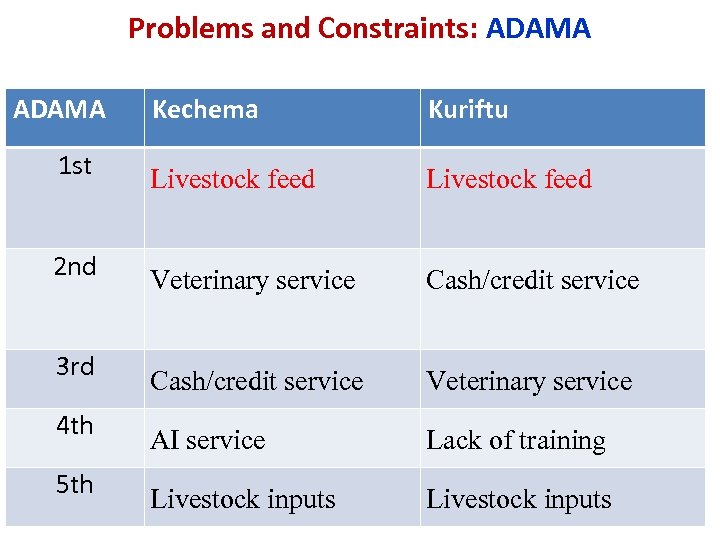 Problems and Constraints: ADAMA

| ADAMA | Kechema | Kuriftu |
|---|---|---|
| 1st | Livestock feed | Livestock feed |
| 2nd | Veterinary service | Cash/credit service |
| 3rd | Cash/credit service | Veterinary service |
| 4th | AI service | Lack of training |
| 5th | Livestock inputs | Livestock inputs |